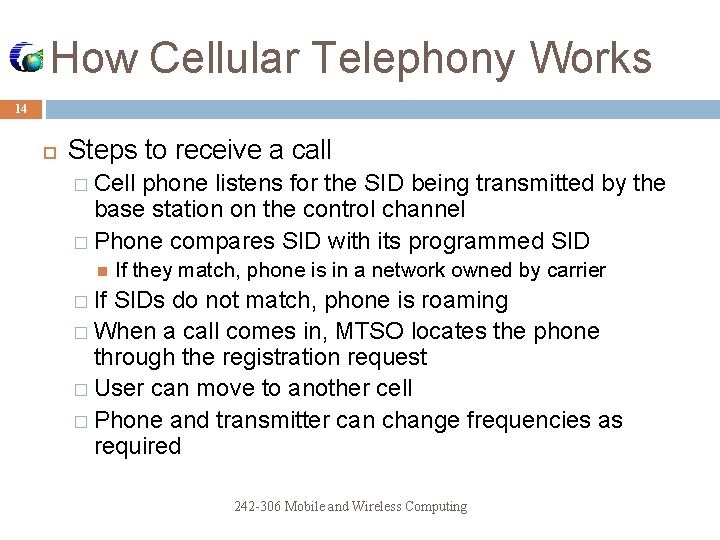 How Cellular Telephony Works

14

Steps to receive a call

Cell phone listens for the SID being transmitted by the base station on the control channel

Phone compares SID with its programmed SID

If they match, phone is in a network owned by carrier

If SIDs do not match, phone is roaming

When a call comes in, MTSO locates the phone through the registration request

User can move to another cell

Phone and transmitter can change frequencies as required

242-306 Mobile and Wireless Computing